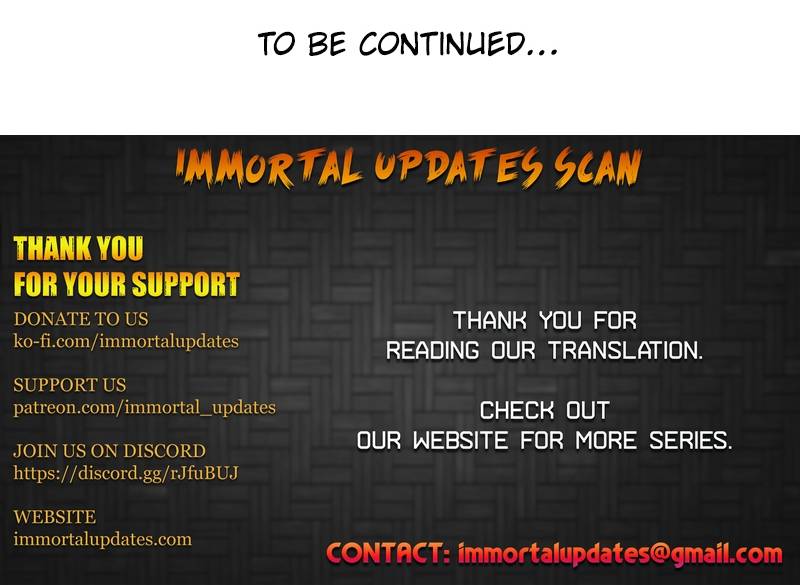 TO BE CONTINUED...

IMMORTAL UPDATES SCAN

THANK YOU
FOR YOUR SUPPORT

DONATE TO US
ko-fi.com/immortalupdates

SUPPORT US
patreon.com/immortal_updates

JOIN US ON DISCORD
https://discord.gg/rJfuBUJ

WEBSITE
immortalupdates.com

THANK YOU FOR
READING OUR TRANSLATION.

CHECK OUT
OUR WEBSITE FOR MORE SERIES.

CONTACT: immortalupdates@gmail.com